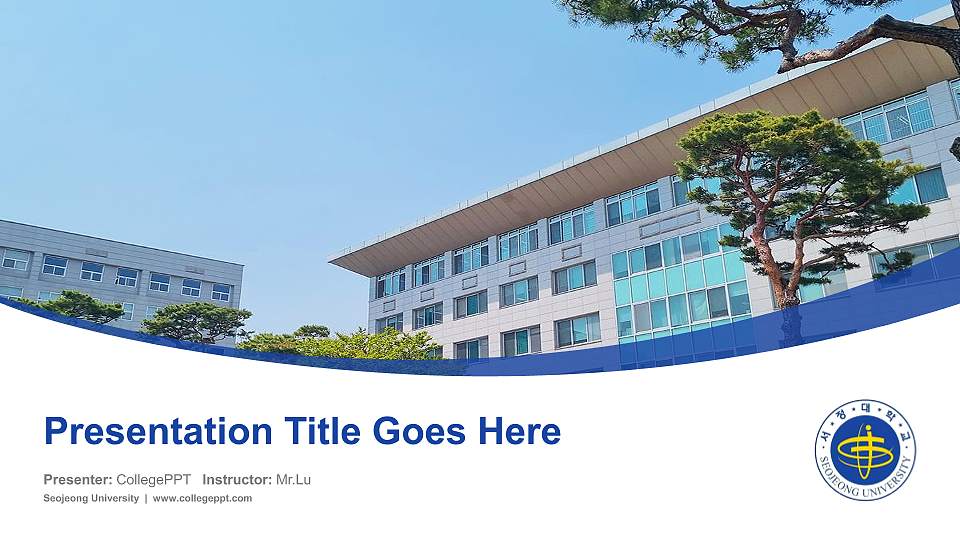 Presentation Title Goes Here

Presenter: CollegePPT Instructor: Mr.Lu

Seojeong University | www.collegeppt.com

서정대학교

SEOJEONG UNIVERSITY